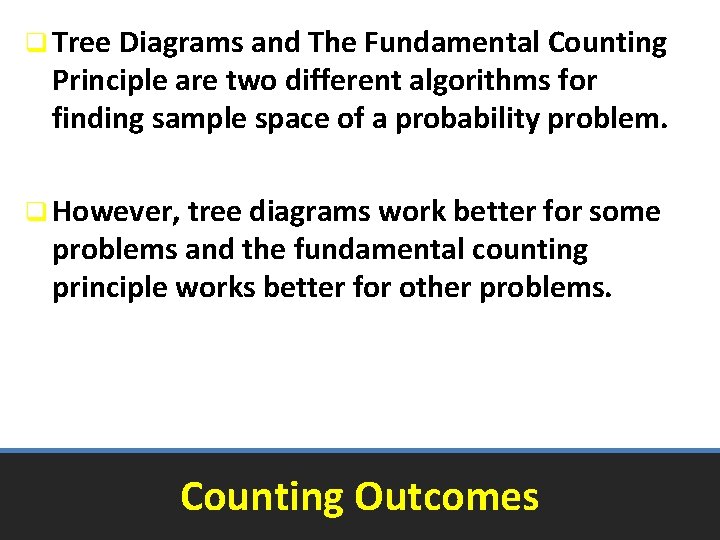 ❑ Tree Diagrams and The Fundamental Counting Principle are two different algorithms for finding sample space of a probability problem.

❑ However, tree diagrams work better for some problems and the fundamental counting principle works better for other problems.

Counting Outcomes